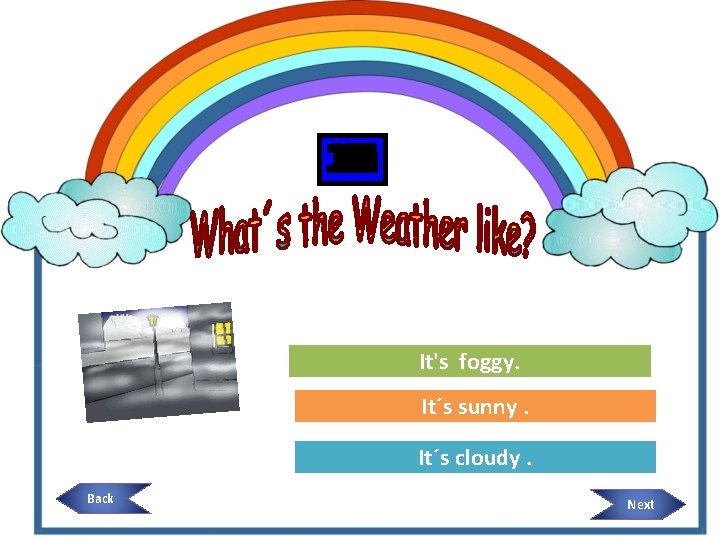 What´s the Weather like?

It's foggy.

It´s sunny .

It´s cloudy .

Back

Next